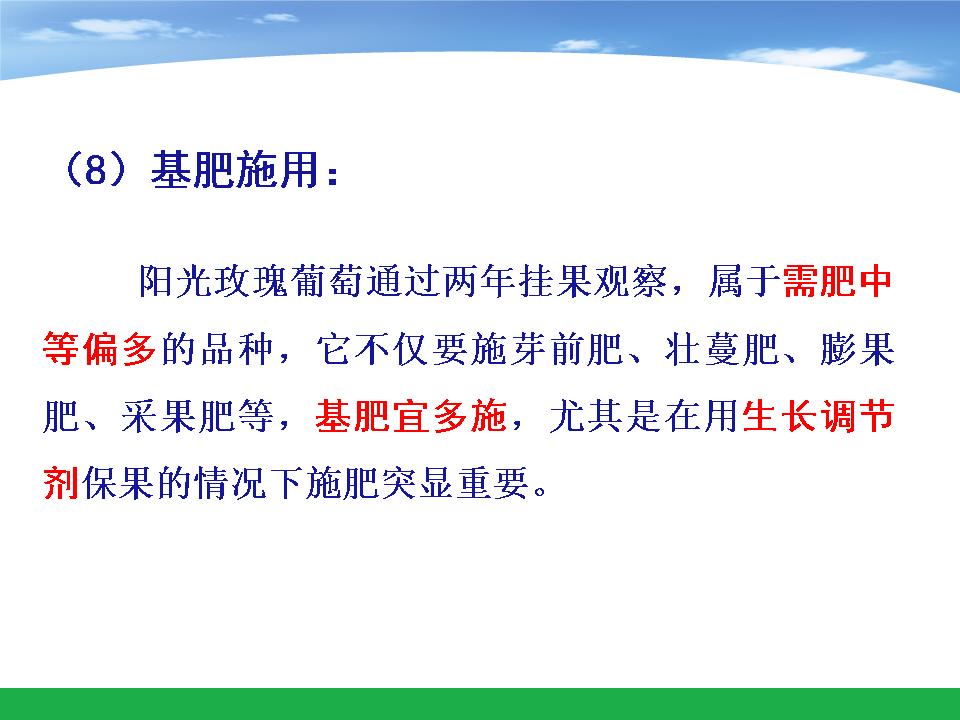 （8）基肥施用：

阳光玫瑰葡萄通过两年挂果观察，属于需肥中等偏多的品种，它不仅要施芽前肥、壮蔓肥、膨果肥、采果肥等，基肥宜多施，尤其是在用生长调节剂保果的情况下施肥突显重要。